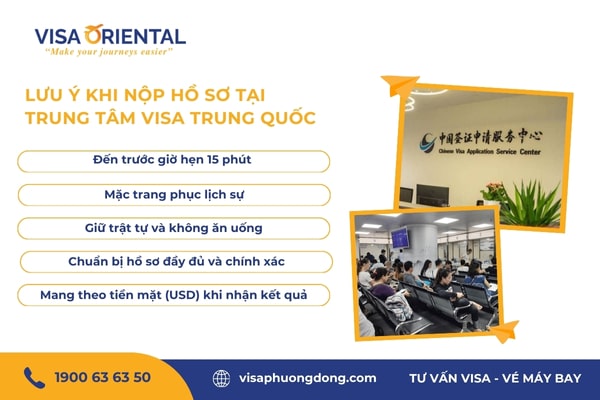 VISA ORIENTAL
"Make your journeys easier"

LƯU Ý KHI NỘP HỒ SƠ TẠI TRUNG TÂM VISA TRUNG QUỐC

Đến trước giờ hẹn 15 phút

Mặc trang phục lịch sự

Giữ trật tự và không ăn uống

Chuẩn bị hồ sơ đầy đủ và chính xác

Mang theo tiền mặt (USD) khi nhận kết quả

中国签证申请服务中心
Chinese Visa Application Service Center

1900 63 63 50

visaphuongdong.com

TƯ VẤN VISA - VÉ MÁY BAY